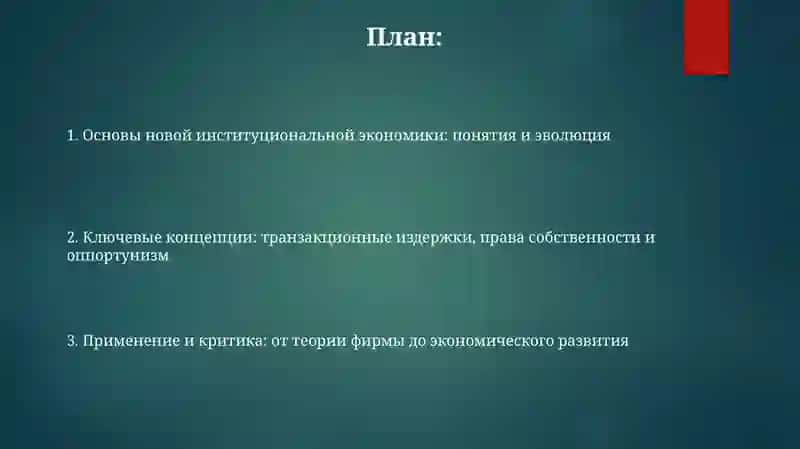 План:

1. Основы новой институциональной экономики: понятия и эволюция

2. Ключевые концепции: транзакционные издержки, права собственности и оппортунизм

3. Применение и критика: от теории фирмы до экономического развития